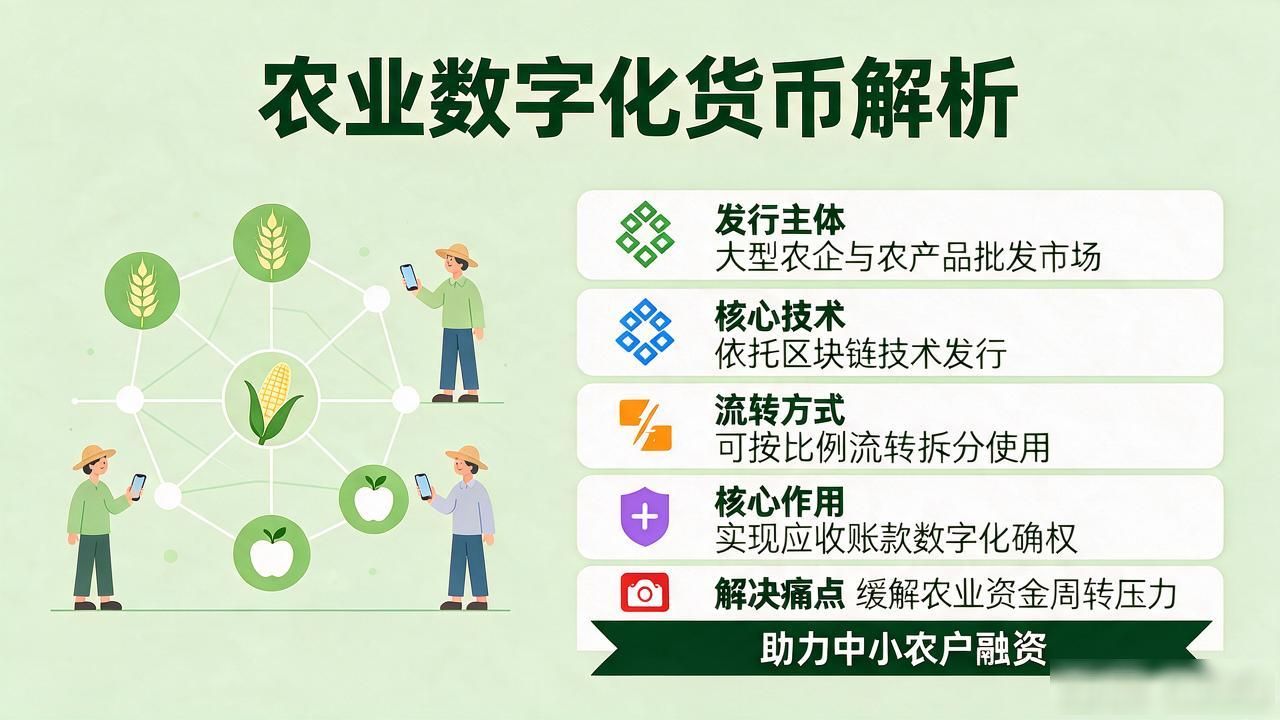 农业数字化货币解析

发行主体
大型农企与农产品批发市场

核心技术
依托区块链技术发行

流转方式
可按比例流转拆分使用

核心作用
实现应收账款数字化确权

解决痛点 缓解农业资金周转压力

助力中小农户融资